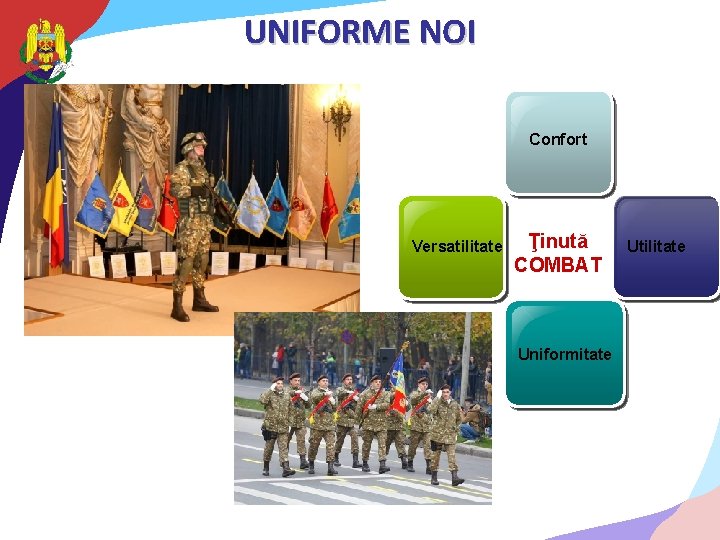 UNIFORME NOI

Confort

Versatilitate

Ţinută COMBAT

Utilitate

Uniformitate